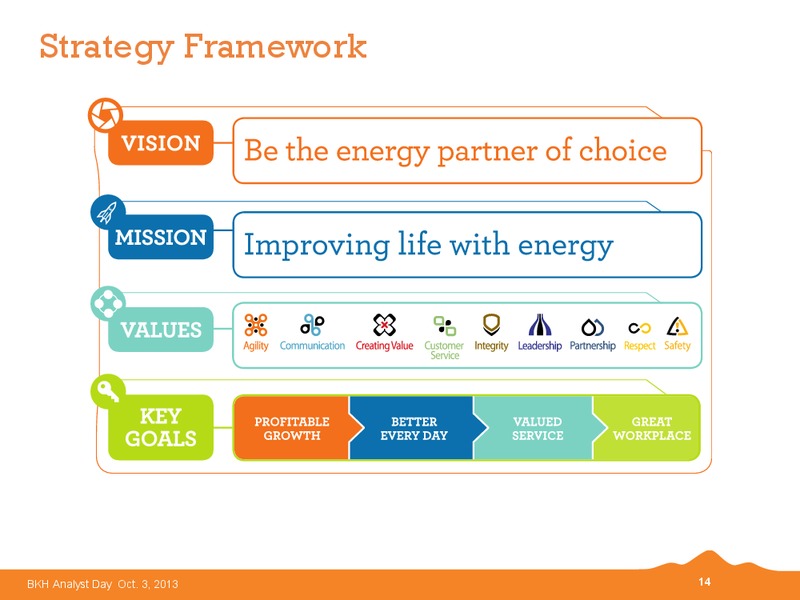 Strategy Framework

VISION

Be the energy partner of choice

MISSION

Improving life with energy

VALUES

Agility Communication Creating Value Customer Service Integrity Leadership Partnership Respect Safety

KEY GOALS

PROFITABLE GROWTH

BETTER EVERY DAY

VALUED SERVICE

GREAT WORKPLACE

BKH Analyst Day Oct. 3, 2013

14